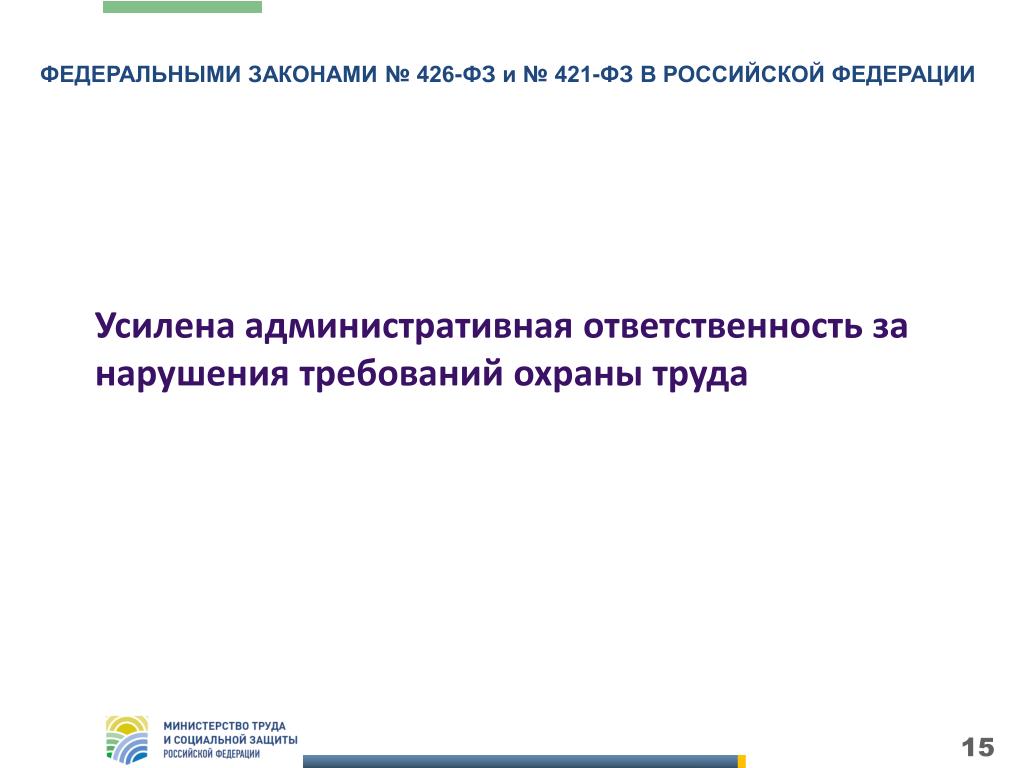 ФЕДЕРАЛЬНЫМИ ЗАКОНАМИ № 426-ФЗ и № 421-ФЗ В РОССИЙСКОЙ ФЕДЕРАЦИИ

Усилена административная ответственность за нарушения требований охраны труда

МИНИСТЕРСТВО ТРУДА И СОЦИАЛЬНОЙ ЗАЩИТЫ РОССИЙСКОЙ ФЕДЕРАЦИИ

15